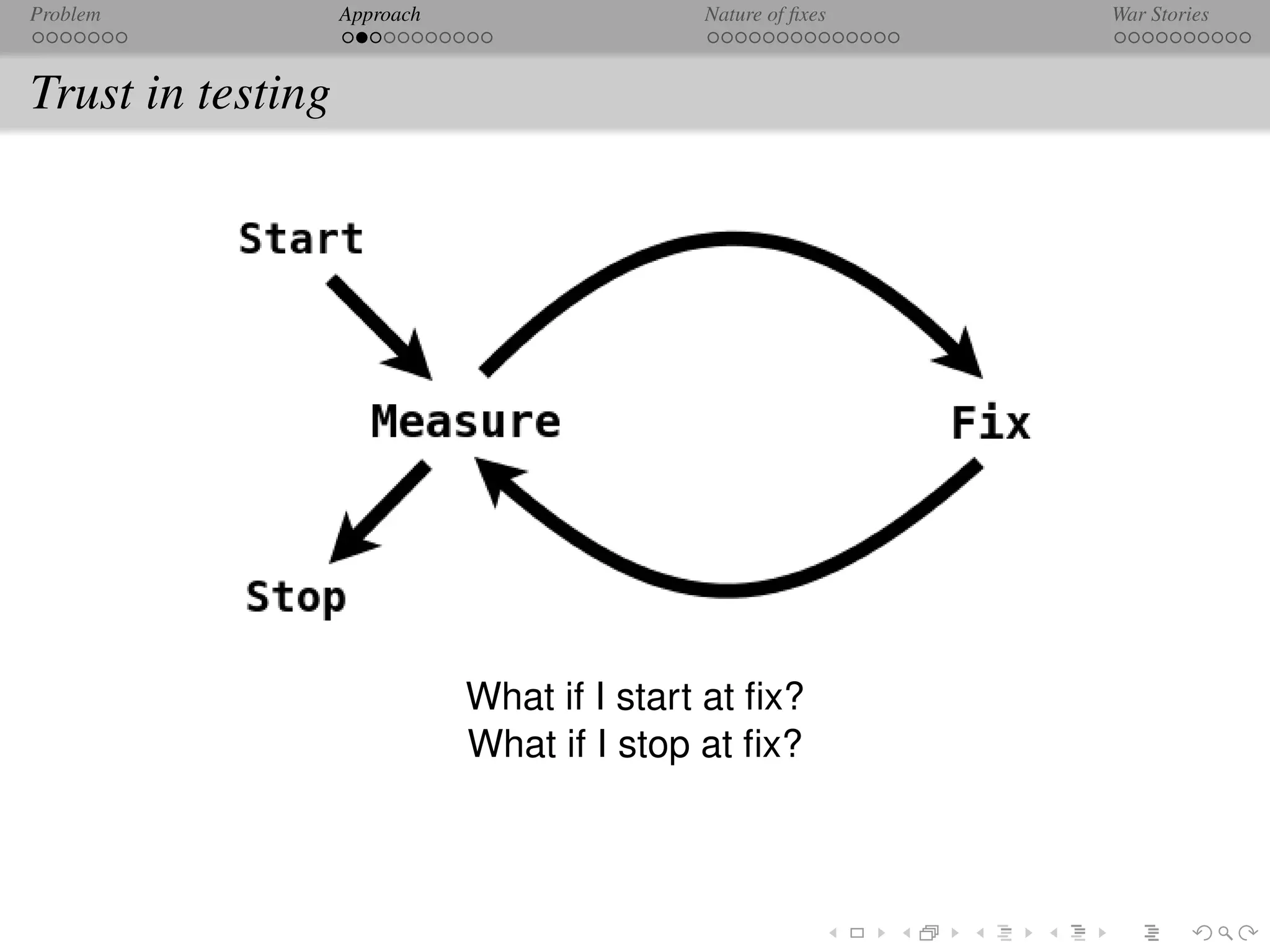 Problem Approach Nature of fixes War Stories

Trust in testing

Start

Measure

Fix

Stop

What if I start at fix?
What if I stop at fix?